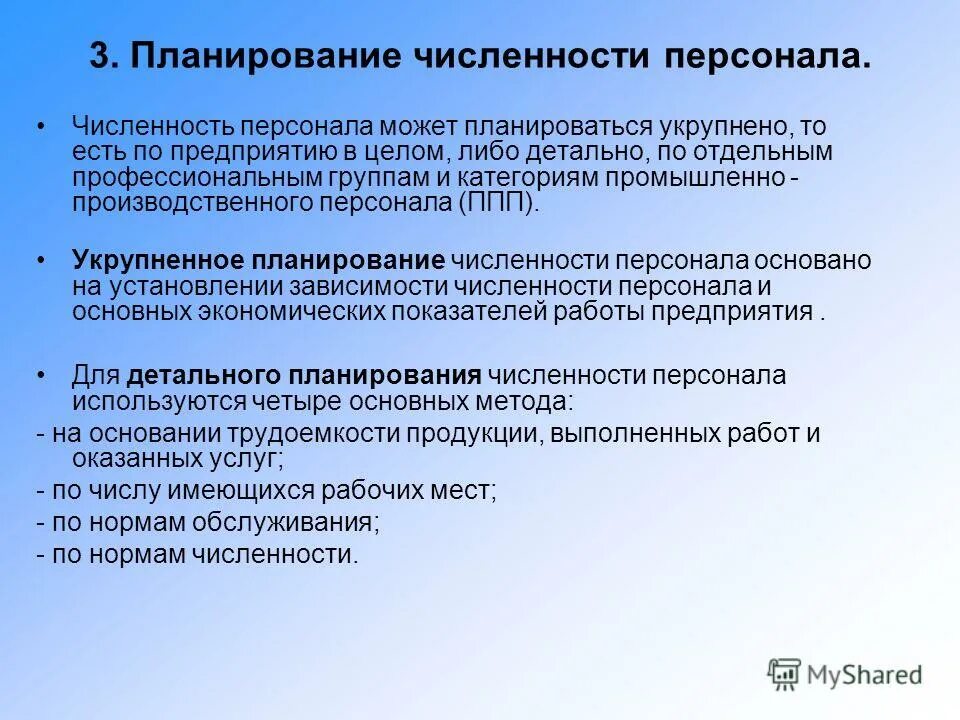 3. Планирование численности персонала.

• Численность персонала может планироваться укрупнено, то есть по предприятию в целом, либо детально, по отдельным профессиональным группам и категориям промышленно - производственного персонала (ППП).

• Укрупненное планирование численности персонала основано на установлении зависимости численности персонала и основных экономических показателей работы предприятия .

• Для детального планирования численности персонала используются четыре основных метода:
- на основании трудоемкости продукции, выполненных работ и оказанных услуг;
- по числу имеющихся рабочих мест;
- по нормам обслуживания;
- по нормам численности.

MyShared